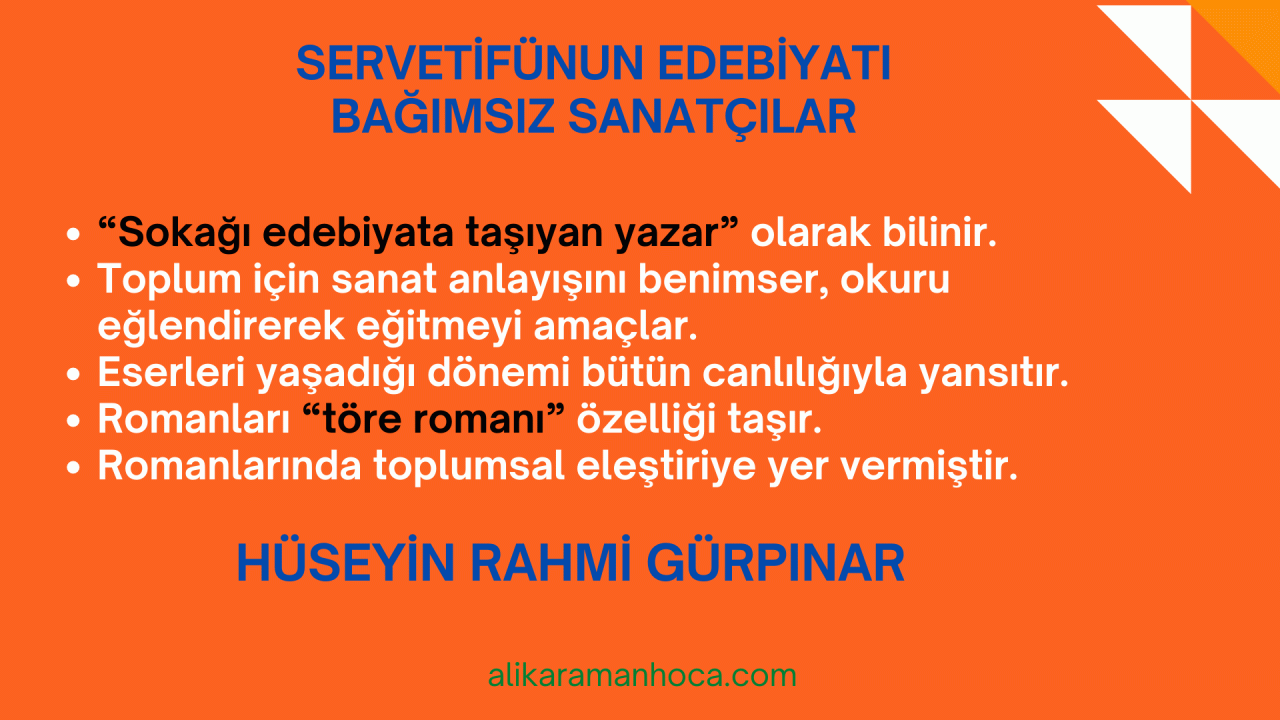 SERVETİFÜNUN EDEBİYATI
BAĞIMSIZ SANATÇILAR

• “Sokağı edebiyata taşıyan yazar” olarak bilinir.
• Toplum için sanat anlayışını benimser, okuru eğlendirerek eğitmeyi amaçlar.
• Eserleri yaşadığı dönemi bütün canlılığıyla yansıtır.
• Romanları “töre romanı” özelliği taşır.
• Romanlarında toplumsal eleştiriye yer vermiştir.

HÜSEYİN RAHMİ GÜRPINAR

alikaramanhoca.com